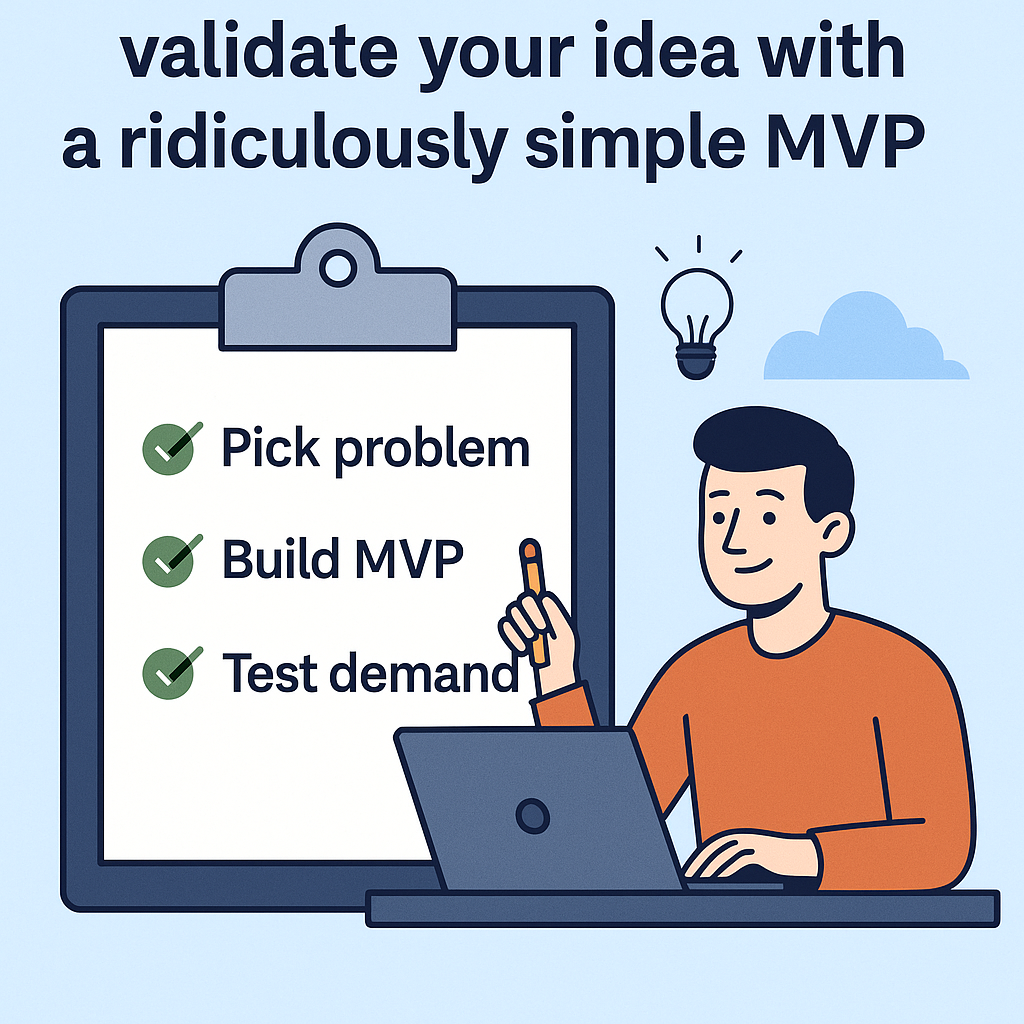 validate your idea with a ridiculously simple MVP

Pick problem

Build MVP

Test demand